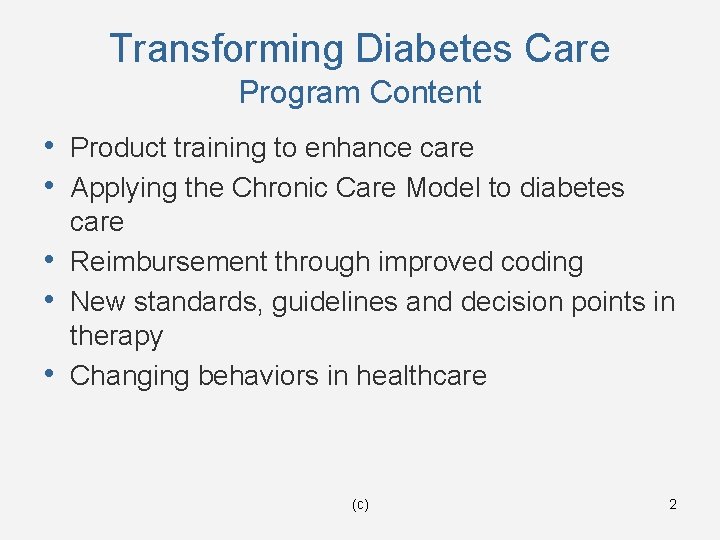 Transforming Diabetes Care
Program Content

• Product training to enhance care
• Applying the Chronic Care Model to diabetes care
• Reimbursement through improved coding
• New standards, guidelines and decision points in therapy
• Changing behaviors in healthcare

(c)

2